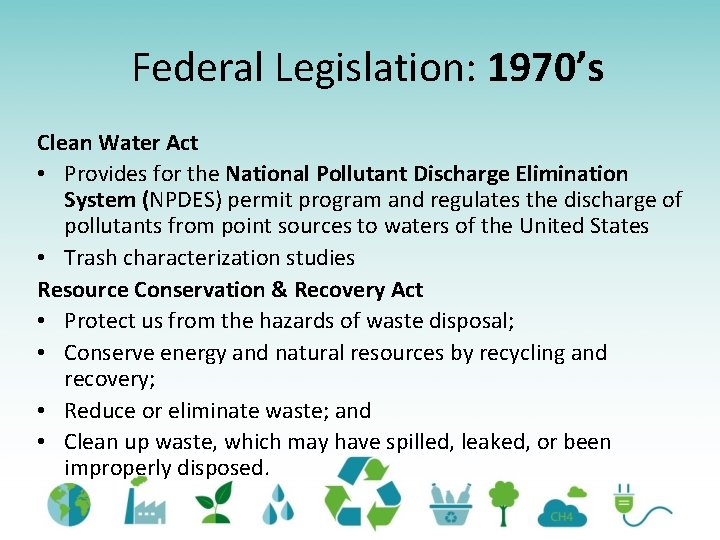 Federal Legislation: 1970's

Clean Water Act

• Provides for the National Pollutant Discharge Elimination System (NPDES) permit program and regulates the discharge of pollutants from point sources to waters of the United States

• Trash characterization studies

Resource Conservation & Recovery Act

• Protect us from the hazards of waste disposal;

• Conserve energy and natural resources by recycling and recovery;

• Reduce or eliminate waste; and

• Clean up waste, which may have spilled, leaked, or been improperly disposed.

CH4